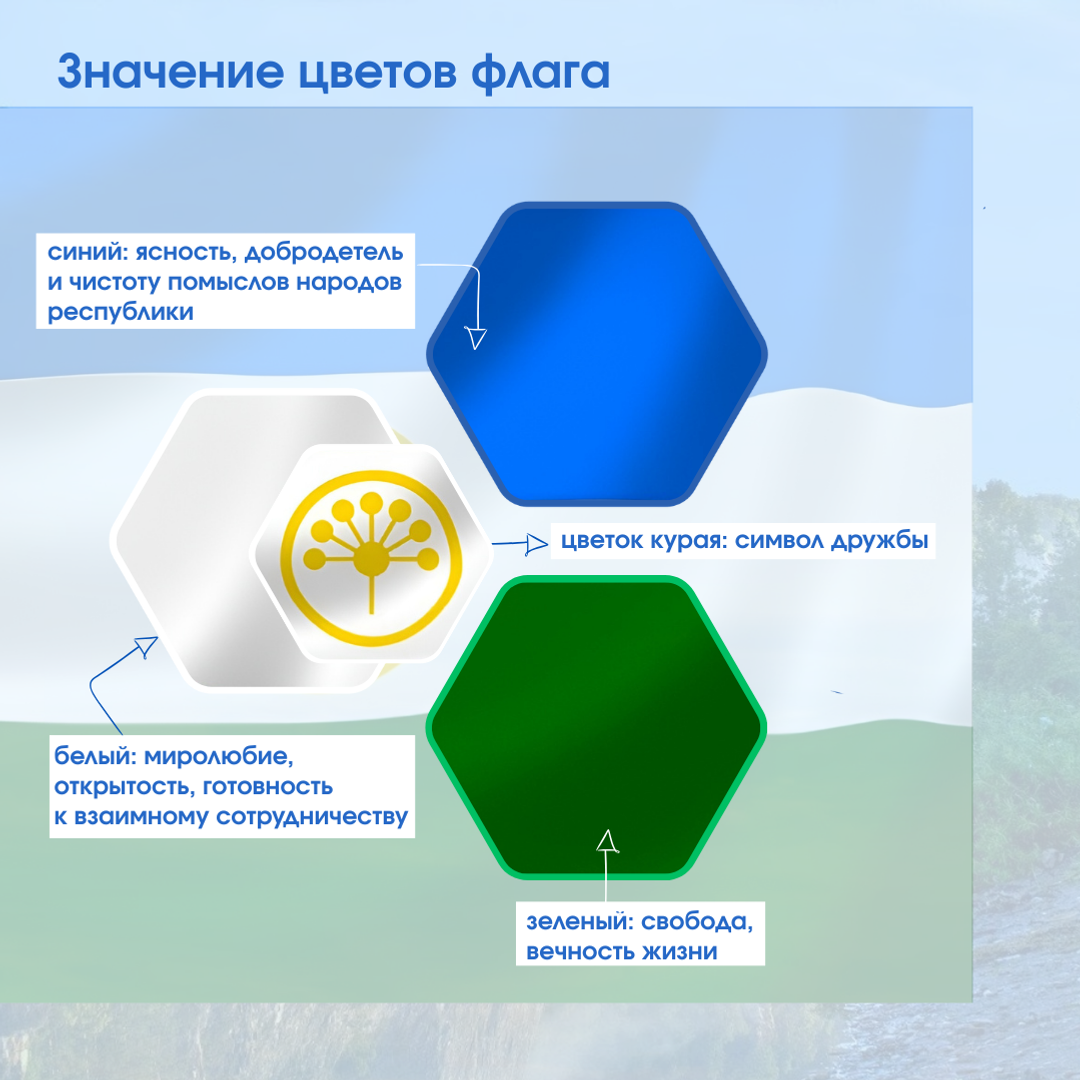 Значение цветов флага

синий: ясность, добродетель и чистоту помыслов народов республики

цветок курая: символ дружбы

белый: миролюбие, открытость, готовность к взаимному сотрудничеству

зеленый: свобода, вечность жизни